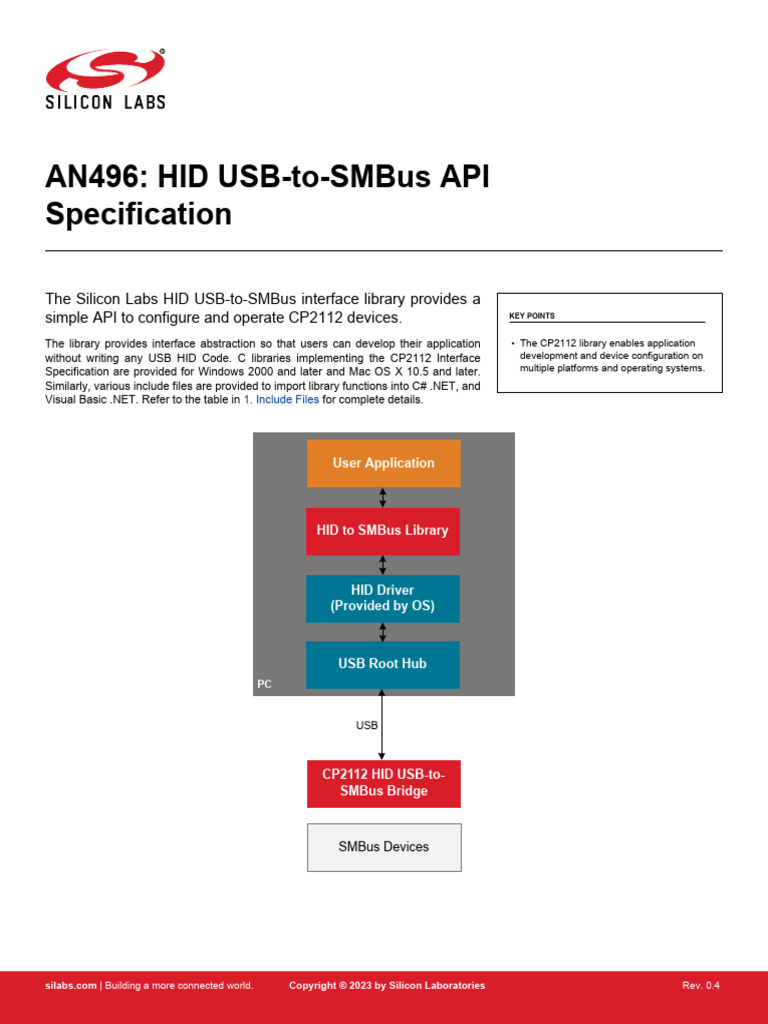 SILICON LABS

AN496: HID USB-to-SMBus API Specification

The Silicon Labs HID USB-to-SMBus interface library provides a simple API to configure and operate CP2112 devices.

The library provides interface abstraction so that users can develop their application without writing any USB HID Code. C libraries implementing the CP2112 Interface Specification are provided for Windows 2000 and later and Mac OS X 10.5 and later. Similarly, various include files are provided to import library functions into C# .NET, and Visual Basic .NET. Refer to the table in 1. Include Files for complete details.

KEY POINTS

• The CP2112 library enables application development and device configuration on multiple platforms and operating systems.

User Application

HID to SMBus Library

HID Driver (Provided by OS)

USB Root Hub

PC

USB

CP2112 HID USB-to-SMBus Bridge

SMBus Devices

silabs.com | Building a more connected world.   Copyright © 2023 by Silicon Laboratories   Rev. 0.4